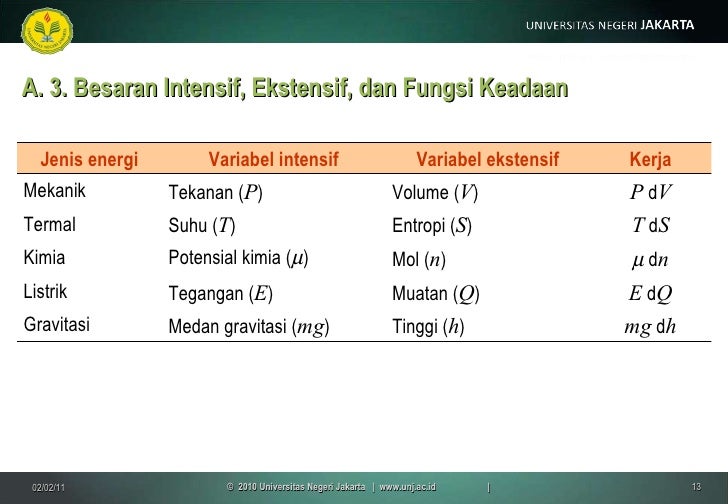 UNIVERSITAS NEGERI JAKARTA

A. 3. Besaran Intensif, Ekstensif, dan Fungsi Keadaan

| Jenis energi | Variabel intensif | Variabel ekstensif | Kerja |
|---|---|---|---|
| Mekanik | Tekanan ($P$) | Volume ($V$) | $P\,dV$ |
| Termal | Suhu ($T$) | Entropi ($S$) | $T\,dS$ |
| Kimia | Potensial kimia ($\mu$) | Mol ($n$) | $\mu\,dn$ |
| Listrik | Tegangan ($E$) | Muatan ($Q$) | $E\,dQ$ |
| Gravitasi | Medan gravitasi ($mg$) | Tinggi ($h$) | $mg\,dh$ |

02/02/11 © 2010 Universitas Negeri Jakarta | www.unj.ac.id | 13